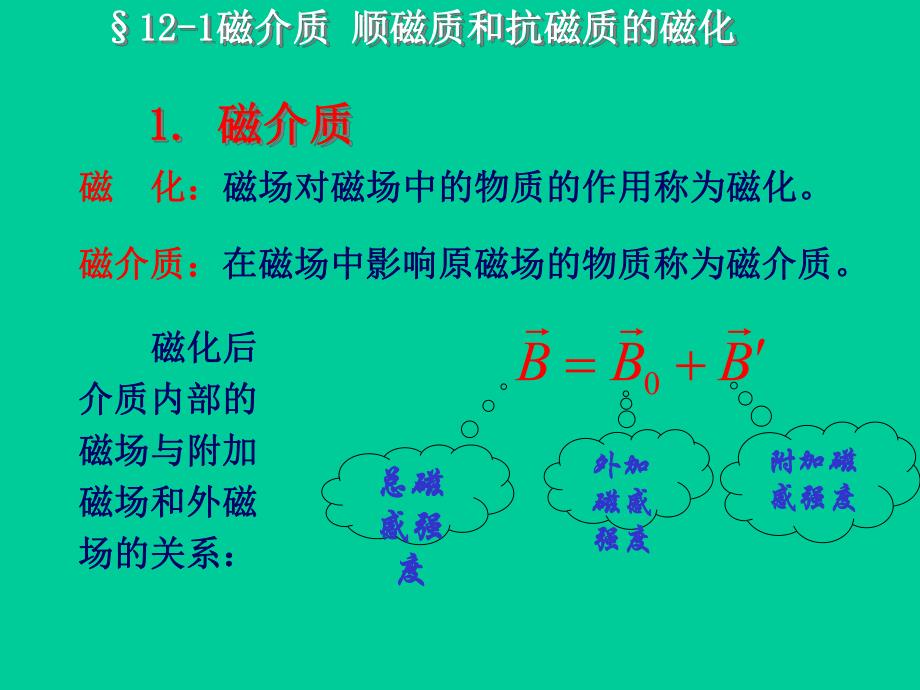 §12-1磁介质 顺磁质和抗磁质的磁化

1. 磁介质

磁 化：磁场对磁场中的物质的作用称为磁化。

磁介质：在磁场中影响原磁场的物质称为磁介质。

磁化后介质内部的磁场与附加磁场和外磁场的关系：

$\vec{B} = \vec{B}_0 + \vec{B}'$

总磁感强度

外加磁感强度

附加磁感强度